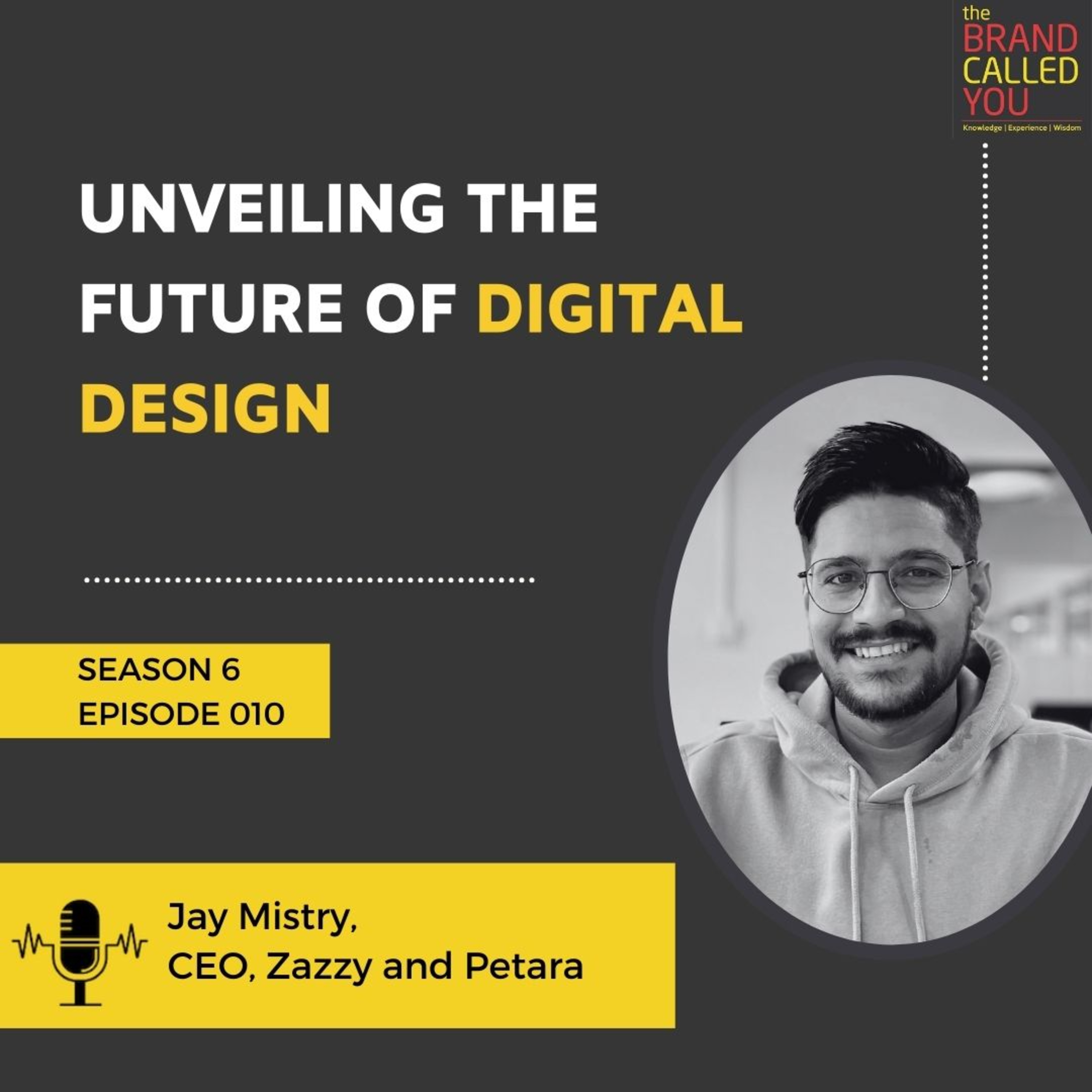 the BRAND CALLED YOU
Knowledge | Experience | Wisdom

UNVEILING THE FUTURE OF DIGITAL DESIGN

SEASON 6
EPISODE 010

Jay Mistry,
CEO, Zazzy and Petara